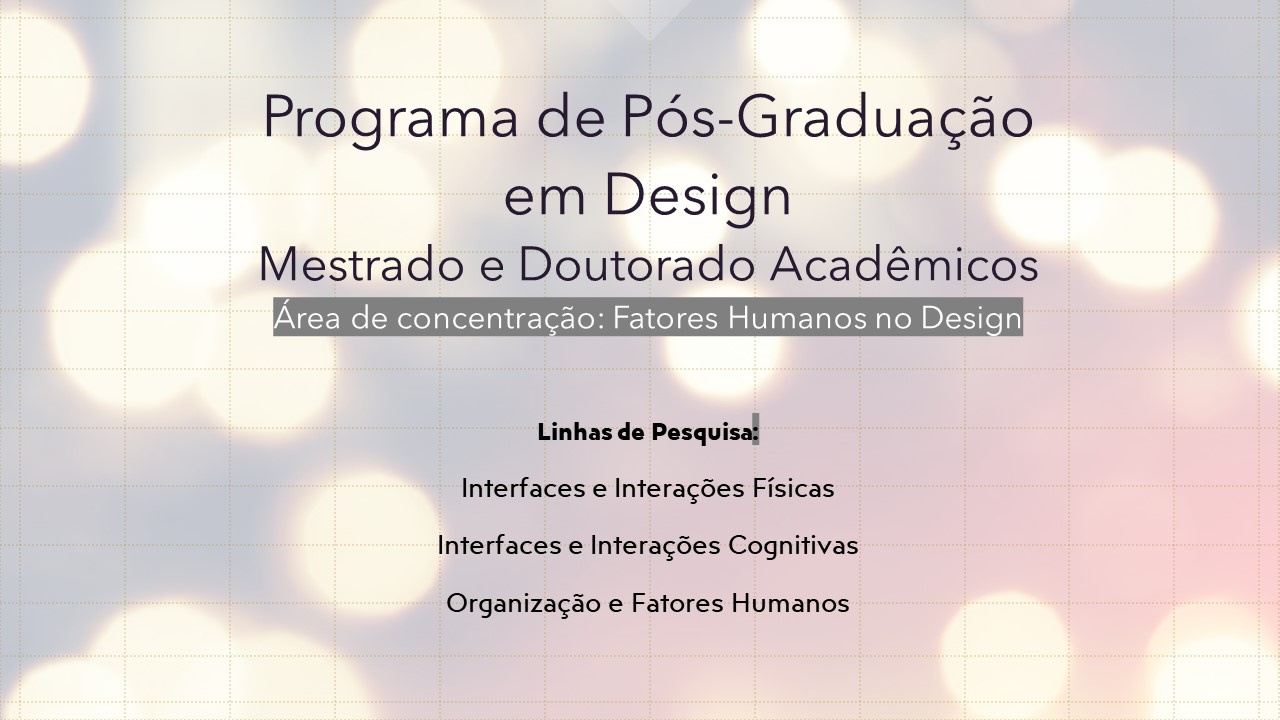 Programa de Pós-Graduação em Design

Mestrado e Doutorado Acadêmicos

Área de concentração: Fatores Humanos no Design

Linhas de Pesquisa:

Interfaces e Interações Físicas

Interfaces e Interações Cognitivas

Organização e Fatores Humanos